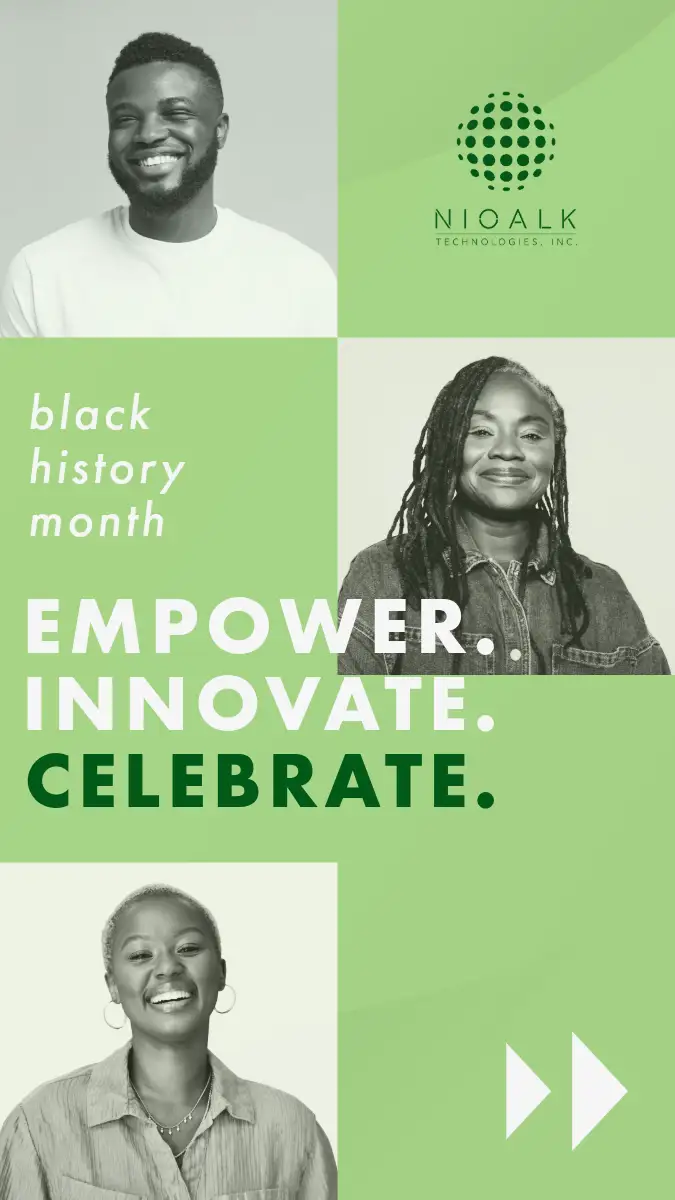 NIOALK
TECHNOLOGIES, INC.

black
history
month

EMPOWER.
INNOVATE.
CELEBRATE.